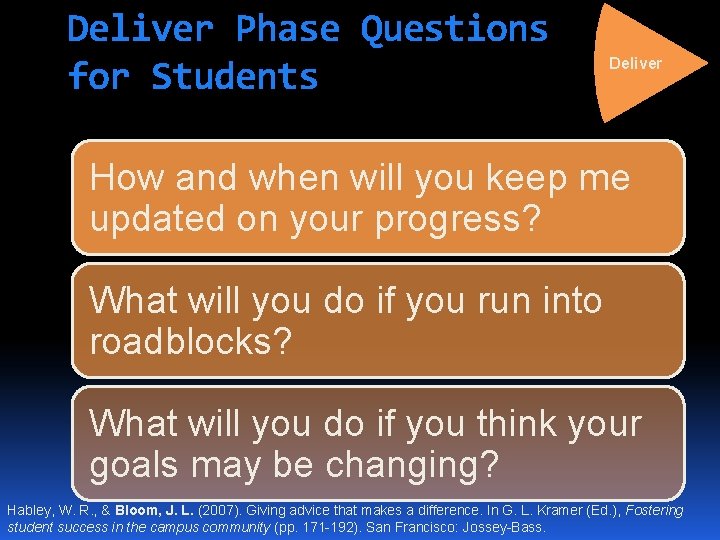 Deliver Phase Questions for Students

Deliver

How and when will you keep me updated on your progress?

What will you do if you run into roadblocks?

What will you do if you think your goals may be changing?

Habley, W. R., & Bloom, J. L. (2007). Giving advice that makes a difference. In G. L. Kramer (Ed.), Fostering student success in the campus community (pp. 171-192). San Francisco: Jossey-Bass.